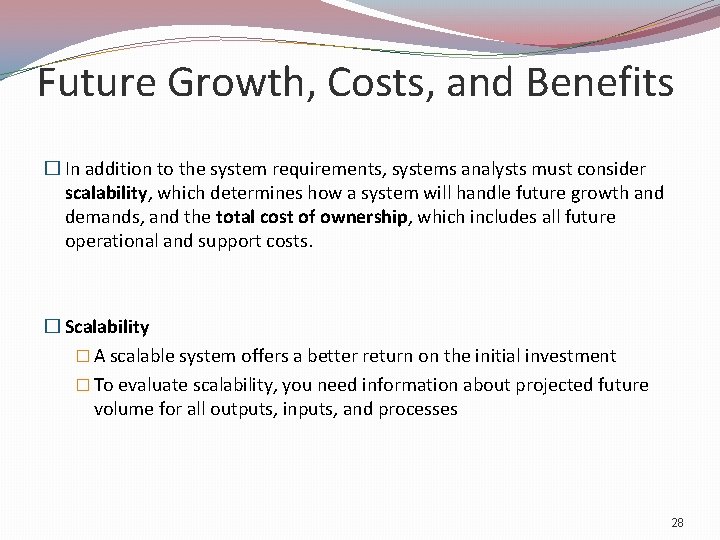 Future Growth, Costs, and Benefits

☐ In addition to the system requirements, systems analysts must consider scalability, which determines how a system will handle future growth and demands, and the total cost of ownership, which includes all future operational and support costs.

☐ Scalability

☐ A scalable system offers a better return on the initial investment

☐ To evaluate scalability, you need information about projected future volume for all outputs, inputs, and processes

28